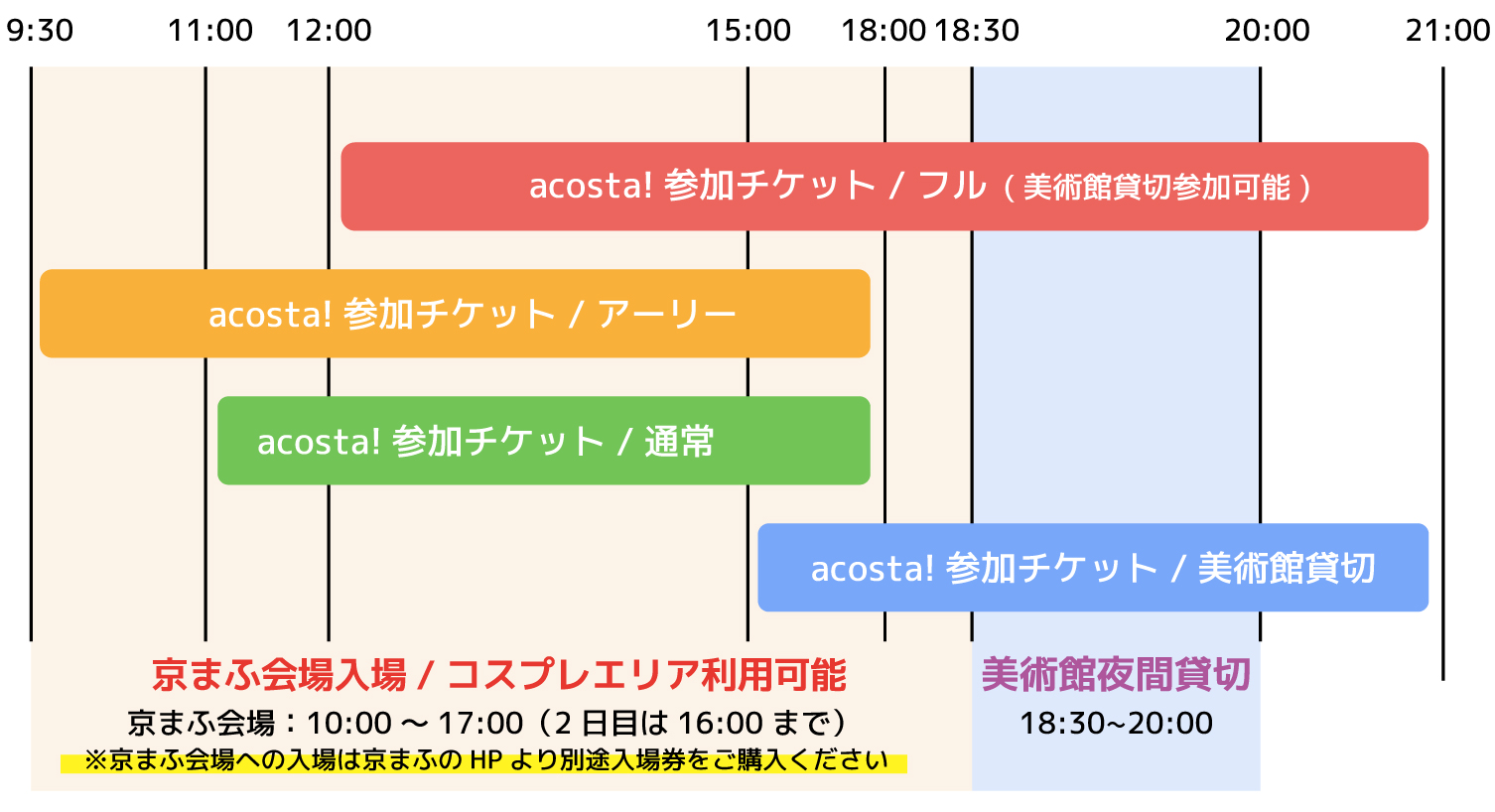 9:30 11:00 12:00 15:00 18:00 18:30 20:00 21:00

acosta! 参加チケット / フル（美術館貸切参加可能）

acosta! 参加チケット / アーリー

acosta! 参加チケット / 通常

acosta! 参加チケット / 美術館貸切

京まふ会場入場 / コスプレエリア利用可能
京まふ会場：10:00 ～ 17:00（2 日目は 16:00 まで）
※京まふ会場への入場は京まふの HP より別途入場券をご購入ください

美術館夜間貸切
18:30~20:00